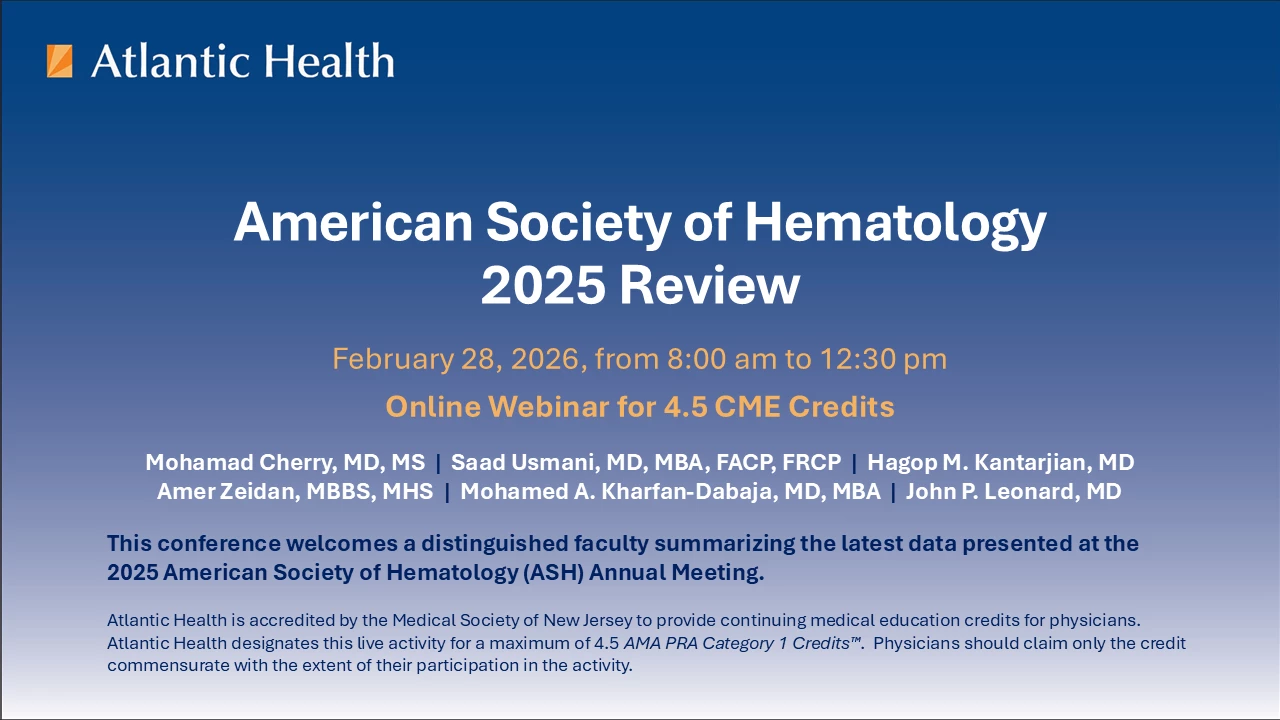 Atlantic Health

American Society of Hematology 2025 Review

February 28, 2026, from 8:00 am to 12:30 pm

Online Webinar for 4.5 CME Credits

Mohamad Cherry, MD, MS | Saad Usmani, MD, MBA, FACP, FRCP | Hagop M. Kantarjian, MD
Amer Zeidan, MBBS, MHS | Mohamed A. Kharfan-Dabaja, MD, MBA | John P. Leonard, MD

This conference welcomes a distinguished faculty summarizing the latest data presented at the 2025 American Society of Hematology (ASH) Annual Meeting.

Atlantic Health is accredited by the Medical Society of New Jersey to provide continuing medical education credits for physicians. Atlantic Health designates this live activity for a maximum of 4.5 AMA PRA Category 1 Credits™. Physicians should claim only the credit commensurate with the extent of their participation in the activity.